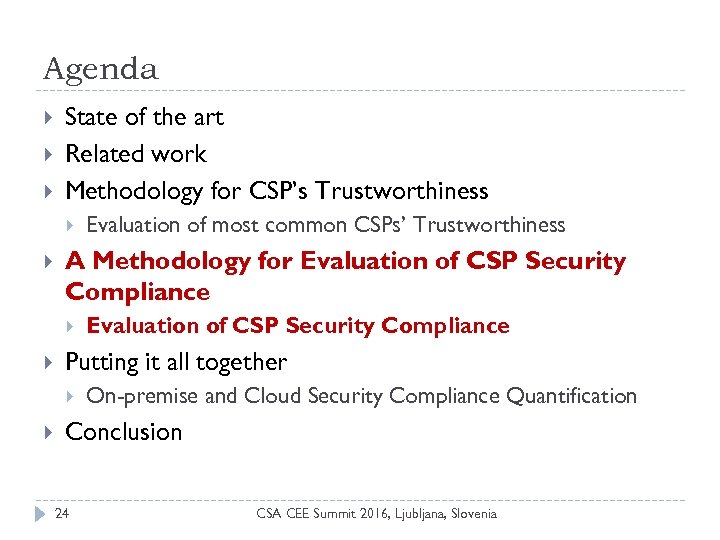 Agenda

State of the art

Related work

Methodology for CSP's Trustworthiness

Evaluation of most common CSPs' Trustworthiness

A Methodology for Evaluation of CSP Security Compliance

Evaluation of CSP Security Compliance

Putting it all together

On-premise and Cloud Security Compliance Quantification

Conclusion

24

CSA CEE Summit 2016, Ljubljana, Slovenia